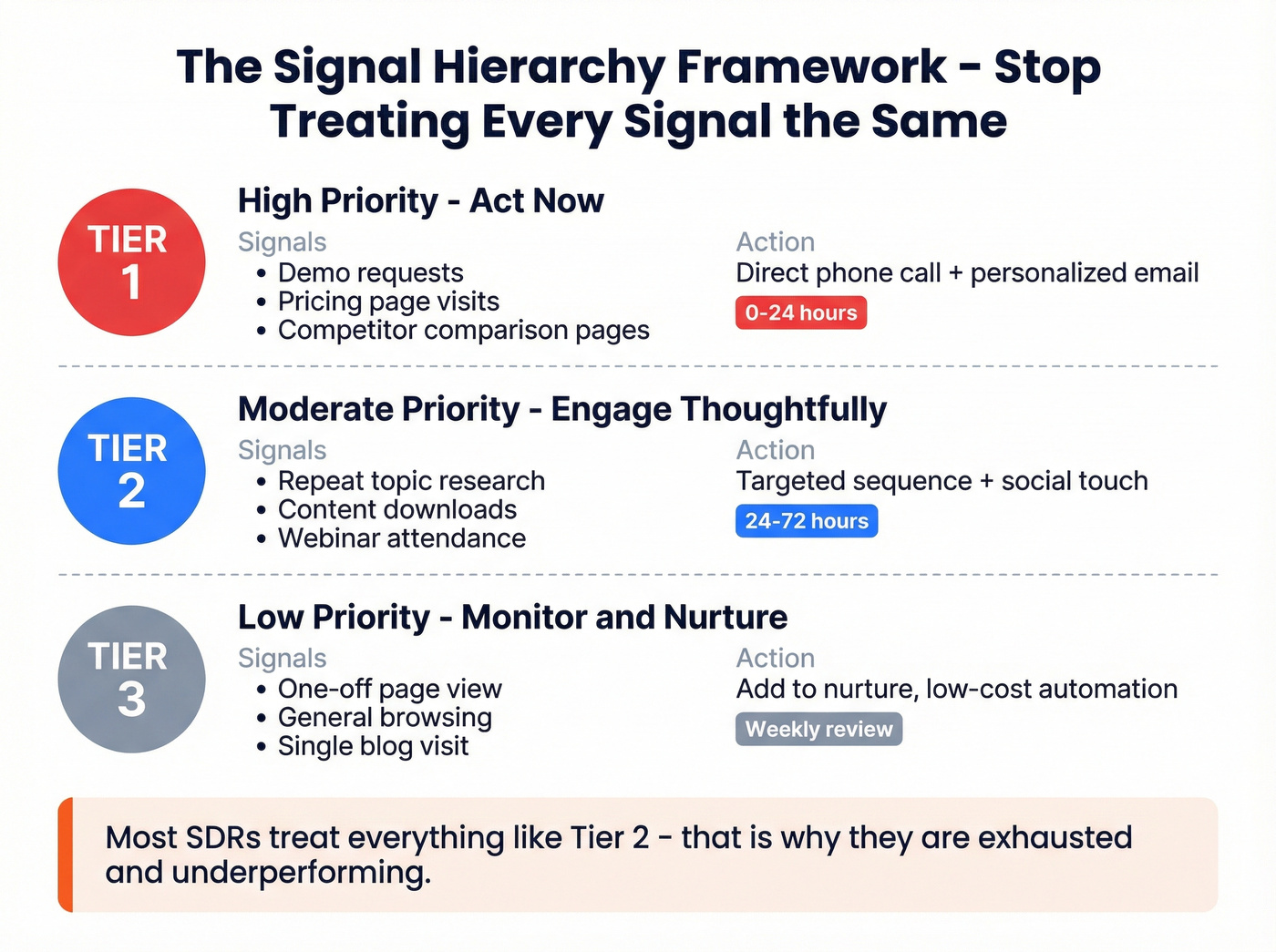 The Signal Hierarchy Framework - Stop Treating Every Signal the Same

TIER 1

High Priority - Act Now

Signals
• Demo requests
• Pricing page visits
• Competitor comparison pages

Action
Direct phone call + personalized email
0-24 hours

TIER 2

Moderate Priority - Engage Thoughtfully

Signals
• Repeat topic research
• Content downloads
• Webinar attendance

Action
Targeted sequence + social touch
24-72 hours

TIER 3

Low Priority - Monitor and Nurture

Signals
• One-off page view
• General browsing
• Single blog visit

Action
Add to nurture, low-cost automation
Weekly review

Most SDRs treat everything like Tier 2 - that is why they are exhausted and underperforming.